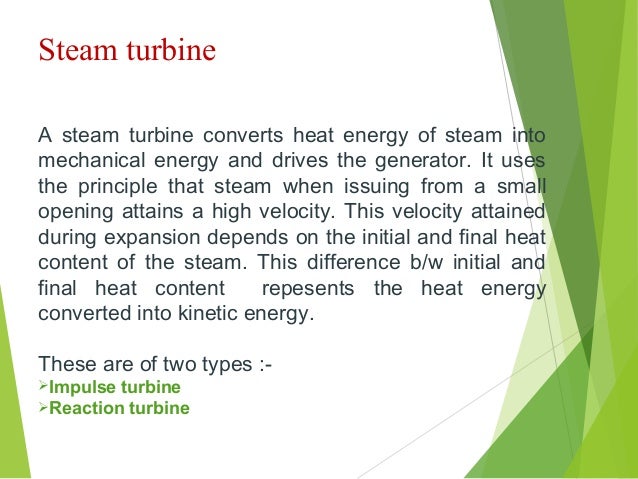 Steam turbine

A steam turbine converts heat energy of steam into mechanical energy and drives the generator. It uses the principle that steam when issuing from a small opening attains a high velocity. This velocity attained during expansion depends on the initial and final heat content of the steam. This difference b/w initial and final heat content repesents the heat energy converted into kinetic energy.

These are of two types :-
➢Impulse turbine
➢Reaction turbine